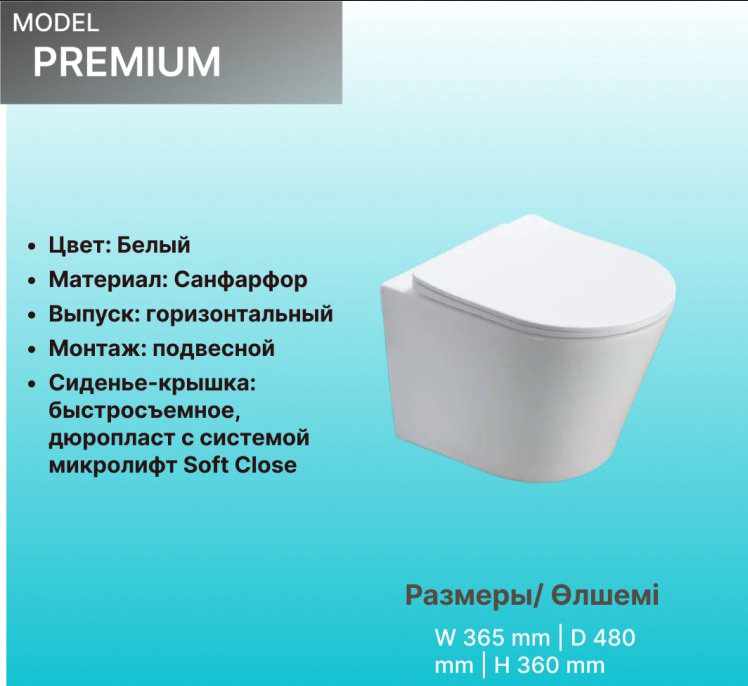 MODEL
PREMIUM

• Цвет: Белый
• Материал: Санфарфор
• Выпуск: горизонтальный
• Монтаж: подвесной
• Сиденье-крышка: быстросъемное, дюропласт с системой микролифт Soft Close

Размеры/ Өлшемі

W 365 mm | D 480 mm | H 360 mm